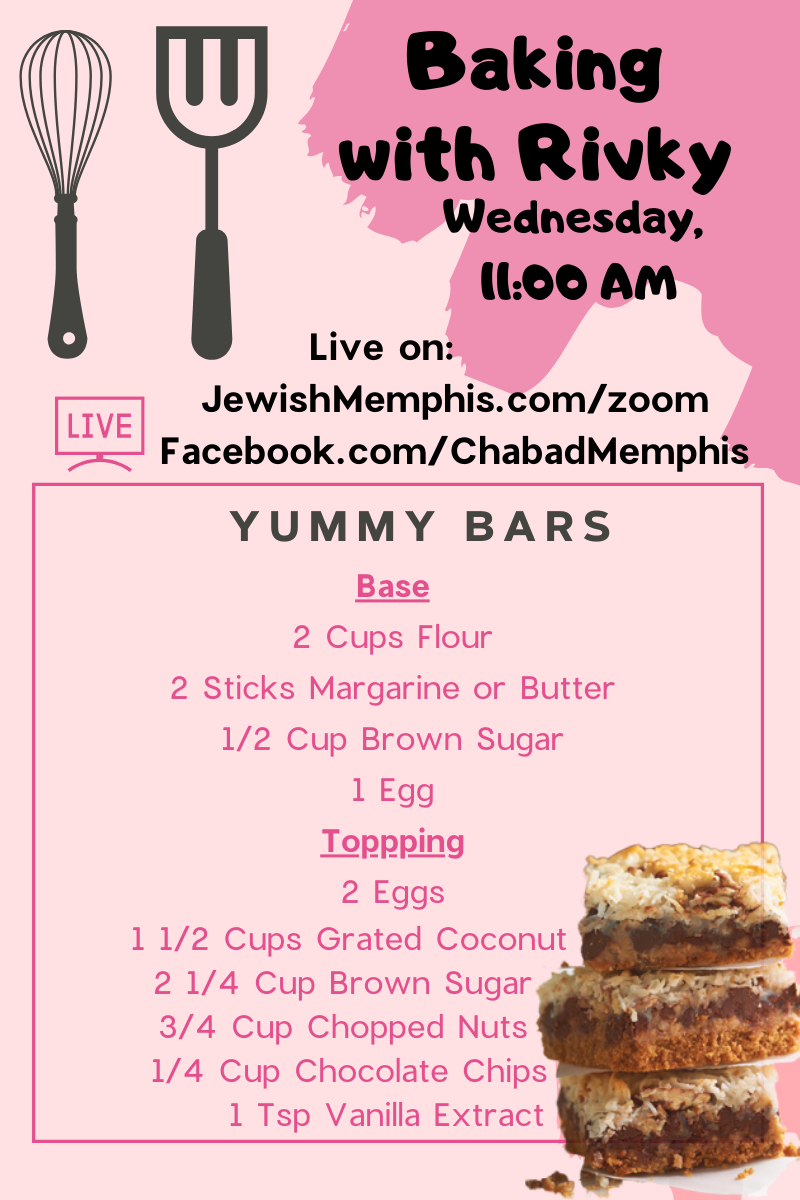 Baking with Rivky
Wednesday, 11:00 AM

Live on:
JewishMemphis.com/zoom
Facebook.com/ChabadMemphis

LIVE

YUMMY BARS

Base
2 Cups Flour
2 Sticks Margarine or Butter
1/2 Cup Brown Sugar
1 Egg

Toppping
2 Eggs
1 1/2 Cups Grated Coconut
2 1/4 Cup Brown Sugar
3/4 Cup Chopped Nuts
1/4 Cup Chocolate Chips
1 Tsp Vanilla Extract